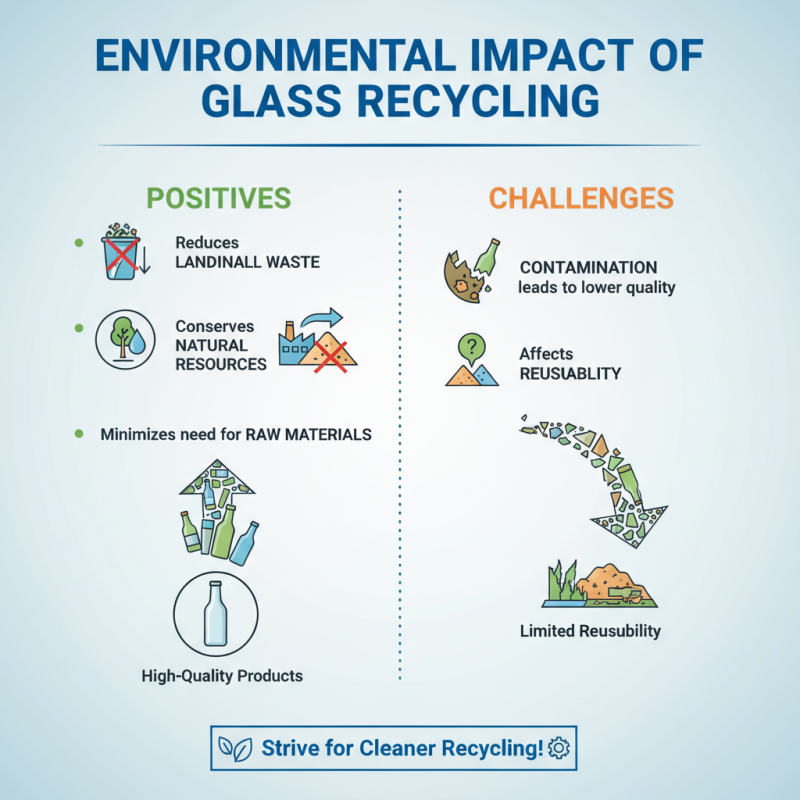 ENVIRONMENTAL IMPACT OF GLASS RECYCLING

POSITIVES

Reduces LANDINALL WASTE

Conserves NATURAL RESOURCES

Minimizes need for RAW MATERIALS

High-Quality Products

CHALLENGES

CONTAMINATION leads to lower quality

Affects REUSIABLITY

Limited Reusubility

Strive for Cleaner Recycling!